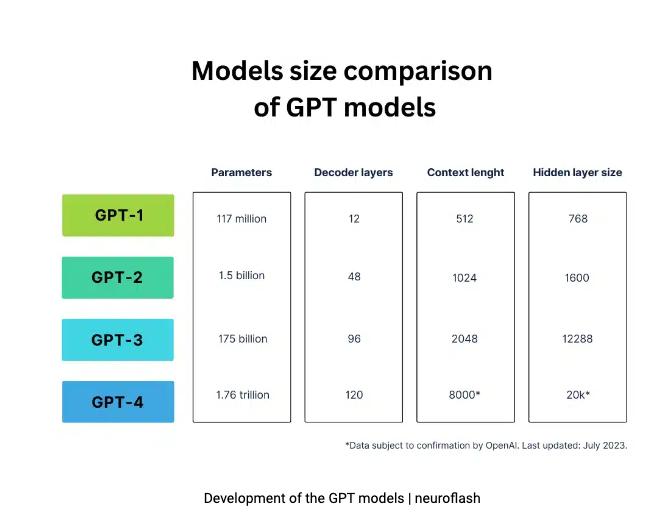 Models size comparison of GPT models

| | Parameters | Decoder layers | Context lenght | Hidden layer size |
|---|---|---|---|---|
| GPT-1 | 117 million | 12 | 512 | 768 |
| GPT-2 | 1.5 billion | 48 | 1024 | 1600 |
| GPT-3 | 175 billion | 96 | 2048 | 12288 |
| GPT-4 | 1.76 trillion | 120 | 8000* | 20k* |

*Data subject to confirmation by OpenAI. Last updated: July 2023.

Development of the GPT models | neuroflash